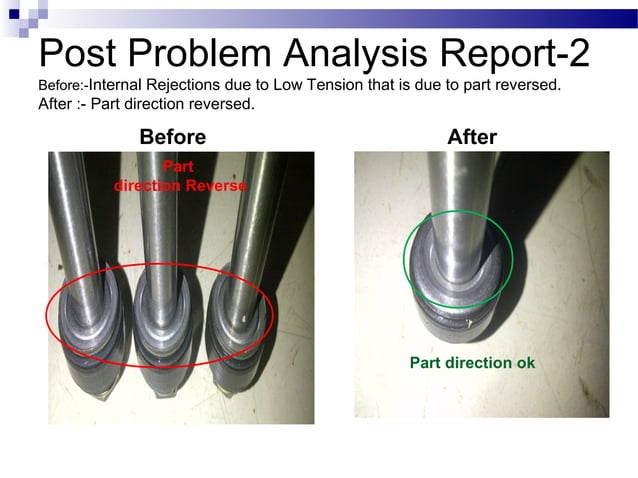 Post Problem Analysis Report-2

Before:-Internal Rejections due to Low Tension that is due to part reversed.
After :- Part direction reversed.

Before

Part direction Reverse

After

Part direction ok